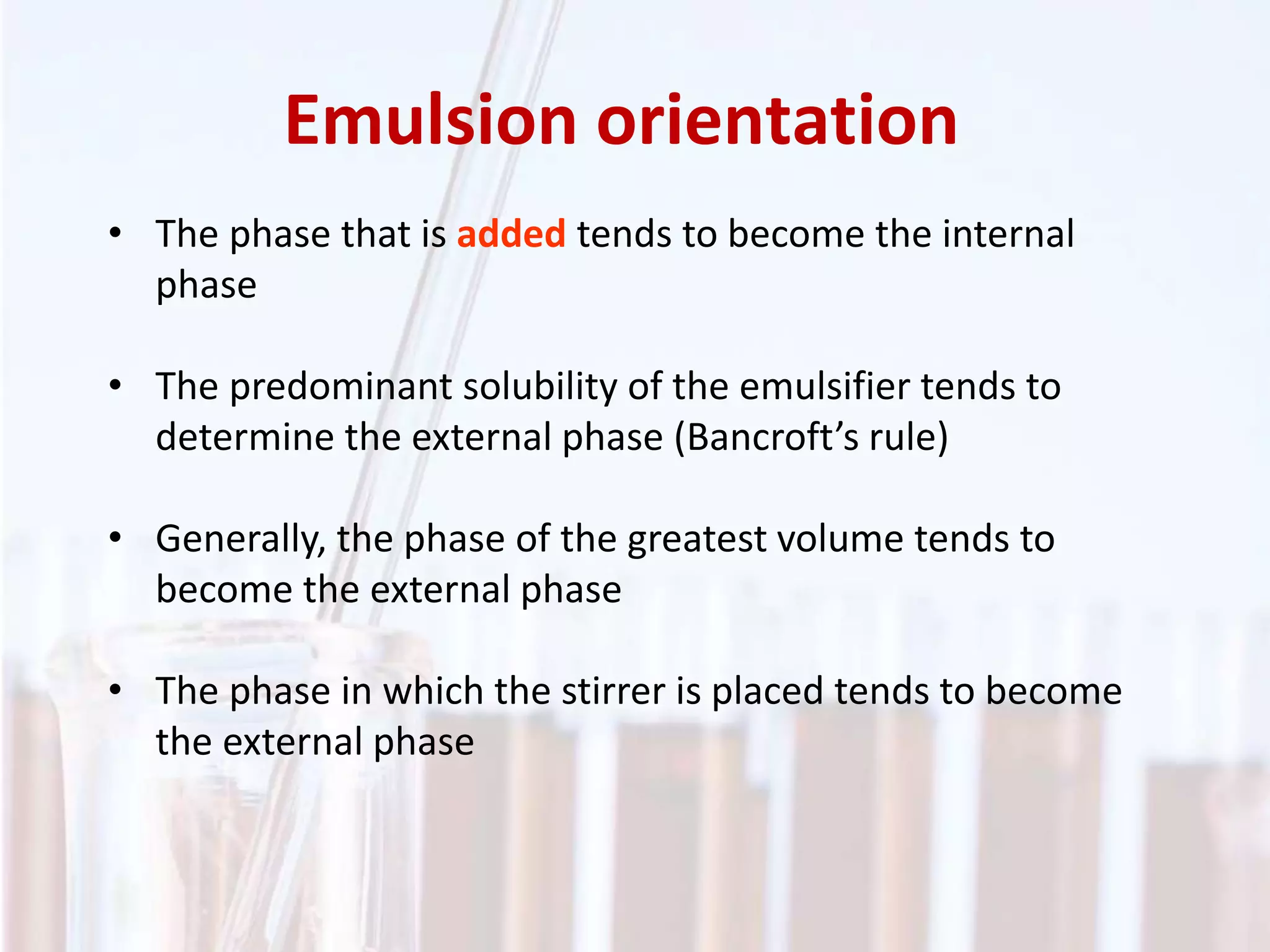 Emulsion orientation

• The phase that is added tends to become the internal phase

• The predominant solubility of the emulsifier tends to determine the external phase (Bancroft’s rule)

• Generally, the phase of the greatest volume tends to become the external phase

• The phase in which the stirrer is placed tends to become the external phase